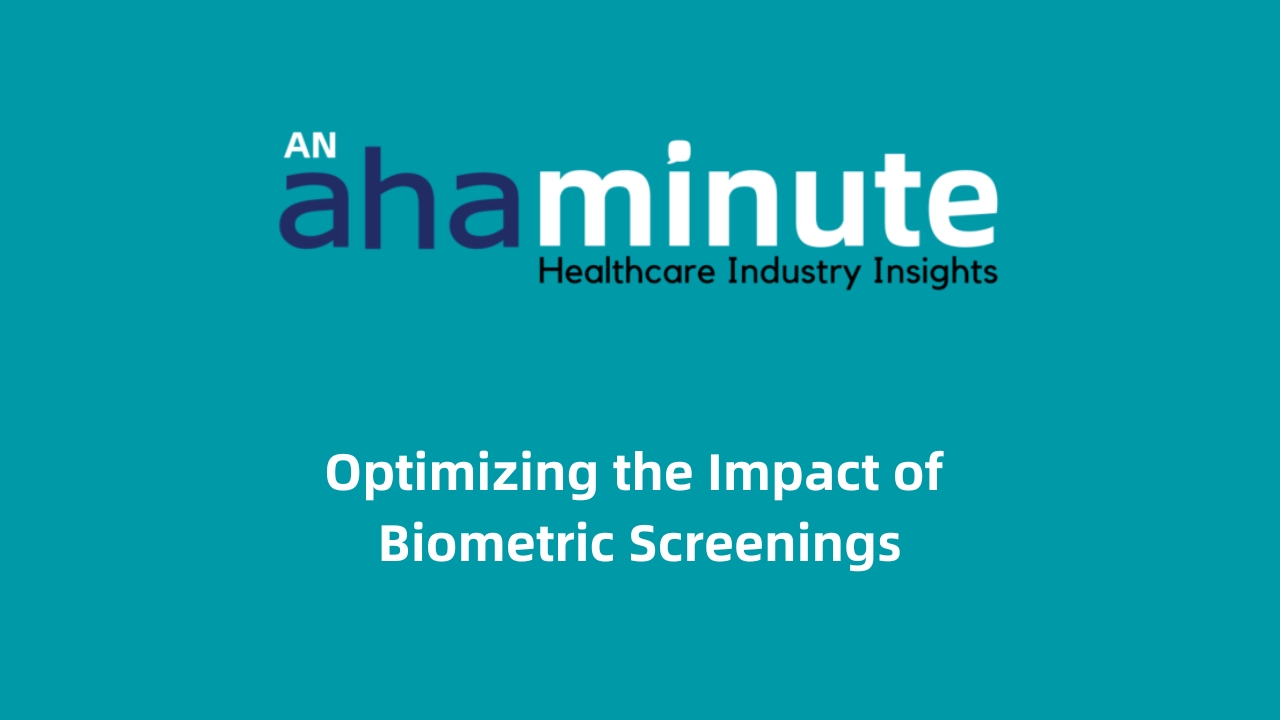 AN
ahaminute
Healthcare Industry Insights

Optimizing the Impact of Biometric Screenings